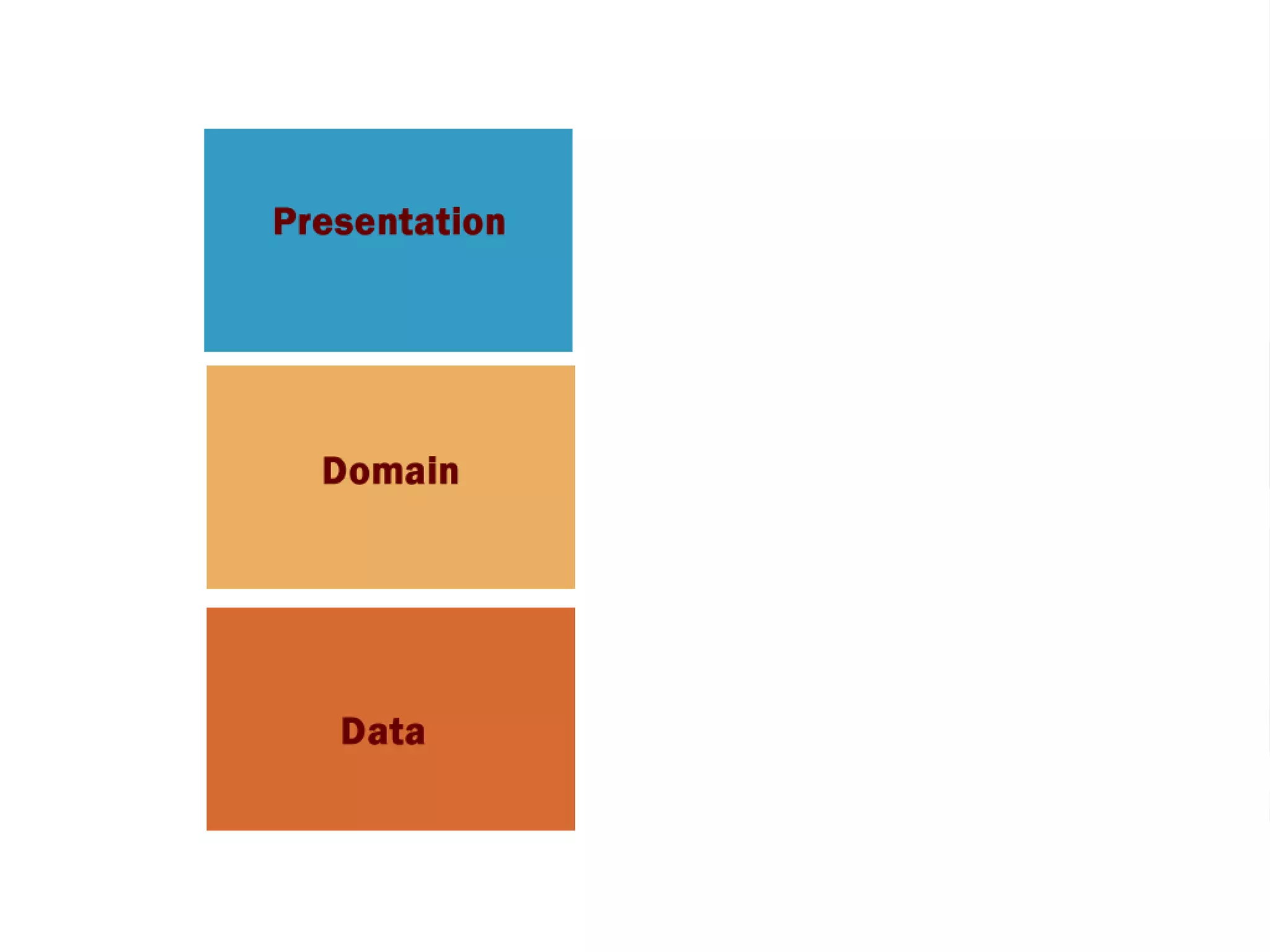 Presentation

Domain

Data